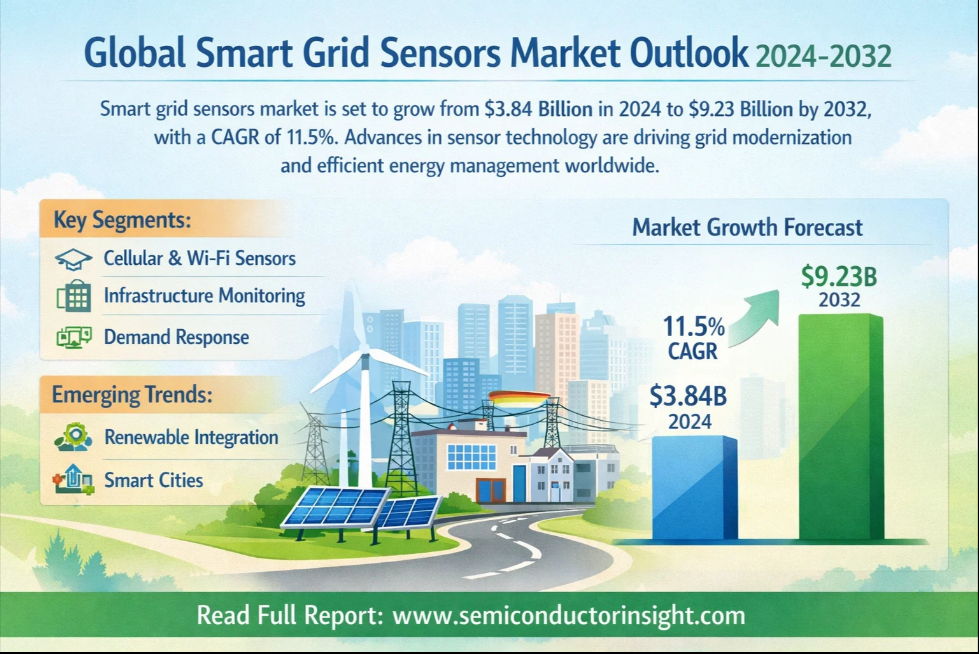 Global Smart Grid Sensors Market Outlook 2024-2032

Smart grid sensors market is set to grow from \$3.84 Billion in 2024 to \$9.23 Billion by 2032, with a CAGR of 11.5%. Advances in sensor technology are driving grid modernization and efficient energy management worldwide.

Key Segments:

Cellular & Wi-Fi Sensors

Infrastructure Monitoring

Demand Response

Emerging Trends:

Renewable Integration

Smart Cities

Market Growth Forecast

11.5% CAGR

\$3.84B 2024

\$9.23B 2032

Read Full Report: www.semiconductorinsight.com